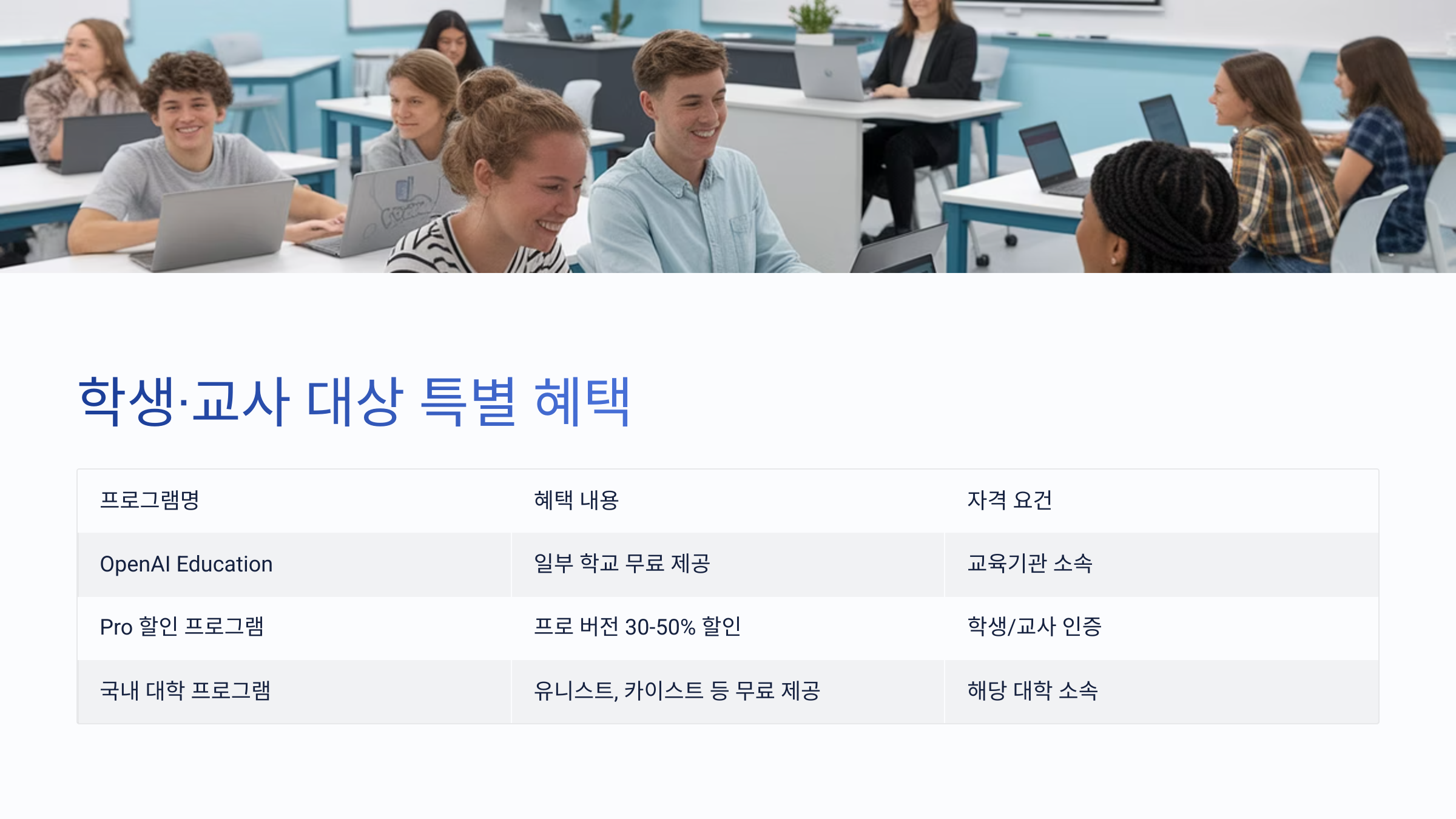 학생·교사 대상 특별 혜택

| 프로그램명 | 혜택 내용 | 자격 요건 |
|---|---|---|
| OpenAI Education | 일부 학교 무료 제공 | 교육기관 소속 |
| Pro 할인 프로그램 | 프로 버전 30-50% 할인 | 학생/교사 인증 |
| 국내 대학 프로그램 | 유니스트, 카이스트 등 무료 제공 | 해당 대학 소속 |